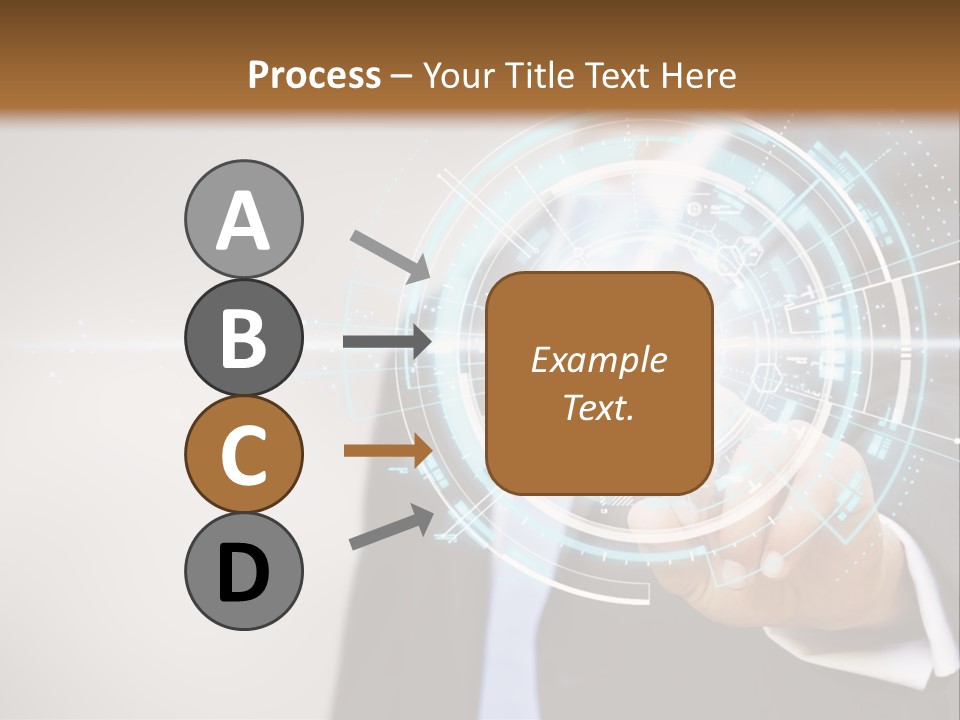 Process – Your Title Text Here

A

B

C

D

Example Text.